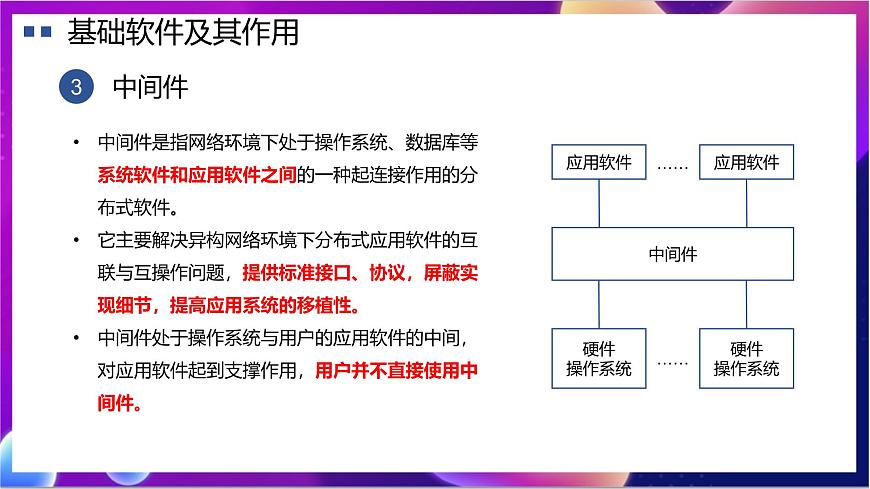 基础软件及其作用

3 中间件

• 中间件是指网络环境下处于操作系统、数据库等系统软件和应用软件之间的一种起连接作用的分布式软件。

• 它主要解决异构网络环境下分布式应用软件的互联与互操作问题，提供标准接口、协议，屏蔽实现细节，提高应用系统的移植性。

• 中间件处于操作系统与用户的应用软件的中间，对应用软件起到支撑作用，用户并不直接使用中间件。

应用软件 …… 应用软件

中间件

硬件
操作系统 …… 硬件
操作系统